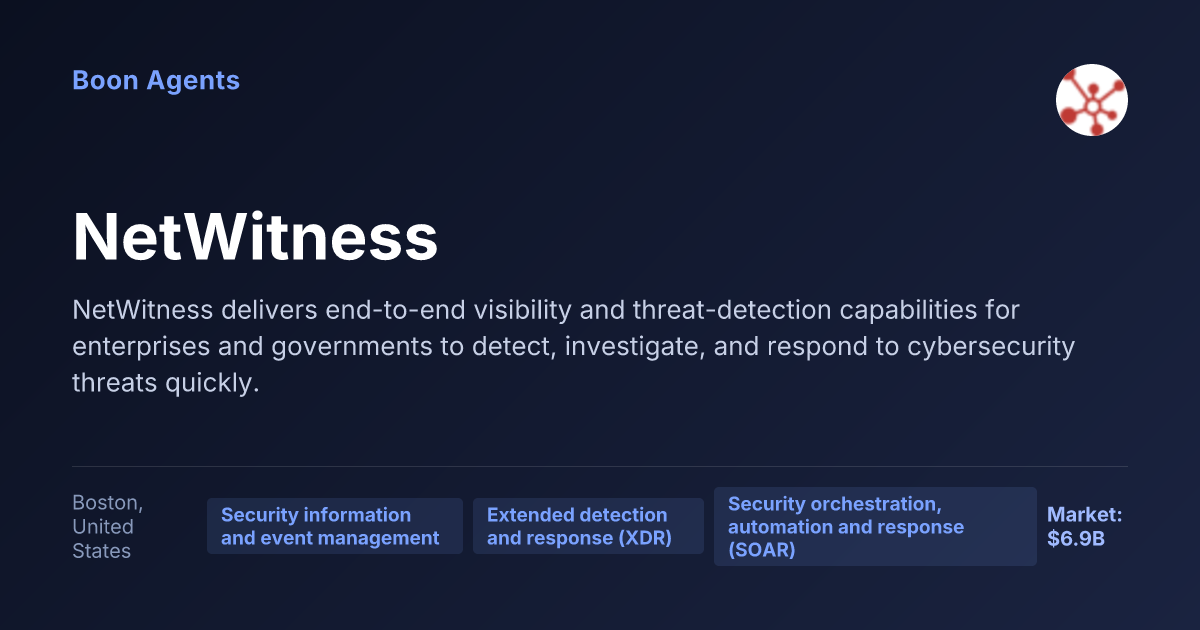 Boon Agents

NetWitness

NetWitness delivers end-to-end visibility and threat-detection capabilities for enterprises and governments to detect, investigate, and respond to cybersecurity threats quickly.

Boston, United States

Security information and event management

Extended detection and response (XDR)

Security orchestration, automation and response (SOAR)

Market: $6.9B